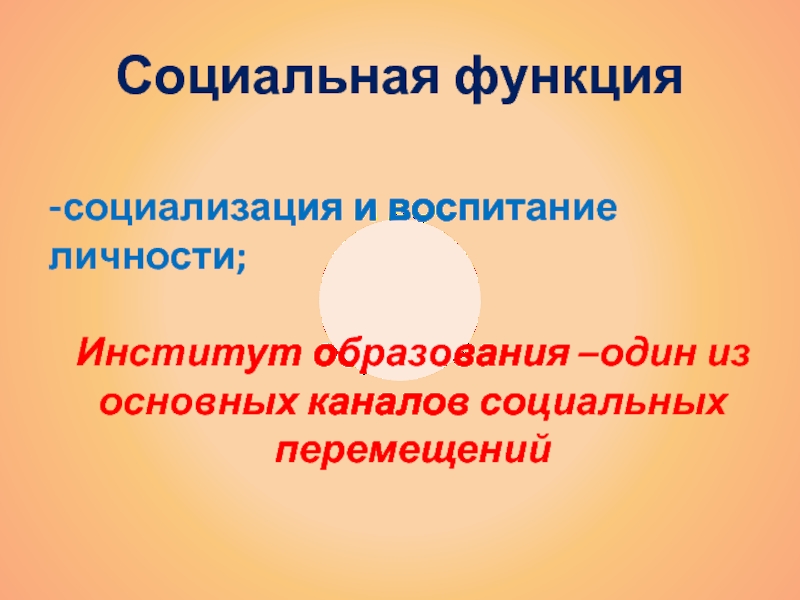 Социальная функция

-социализация и воспитание личности;

Институт образования –один из основных каналов социальных перемещений